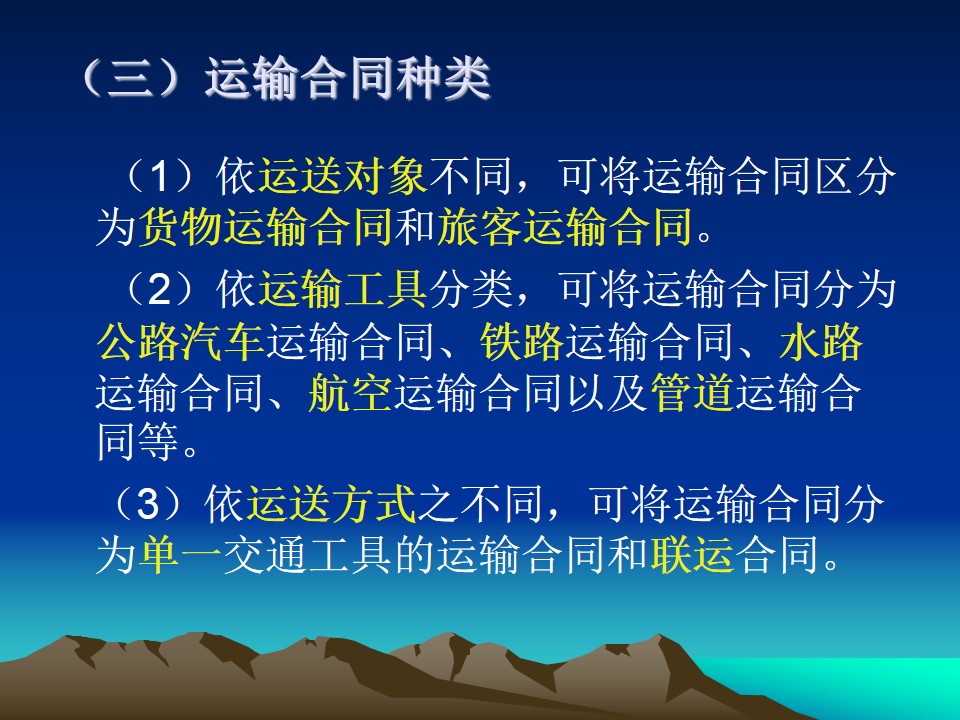 （三）运输合同种类

（1）依运送对象不同，可将运输合同区分为货物运输合同和旅客运输合同。

（2）依运输工具分类，可将运输合同分为公路汽车运输合同、铁路运输合同、水路运输合同、航空运输合同以及管道运输合同等。

（3）依运送方式之不同，可将运输合同分为单一交通工具的运输合同和联运合同。